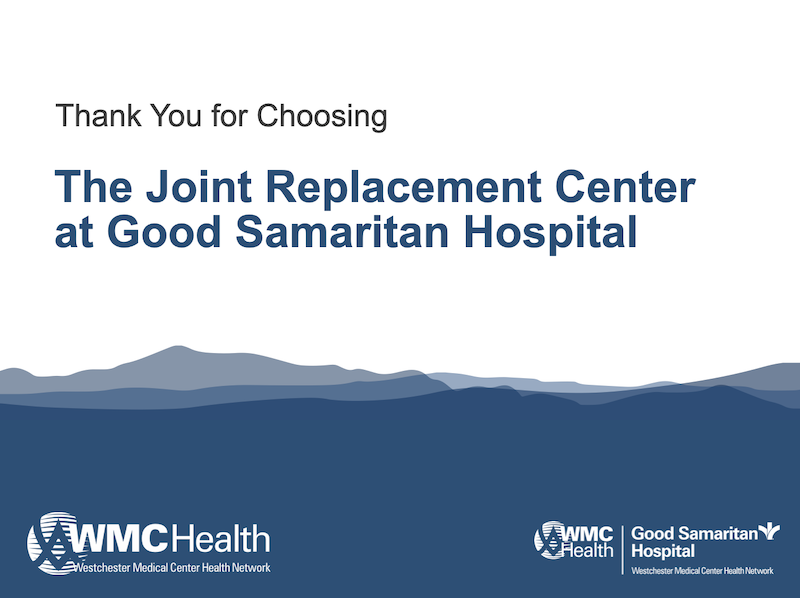 Thank You for Choosing

The Joint Replacement Center at Good Samaritan Hospital

WMCHealth
Westchester Medical Center Health Network

WMC Health
Good Samaritan Hospital
Westchester Medical Center Health Network